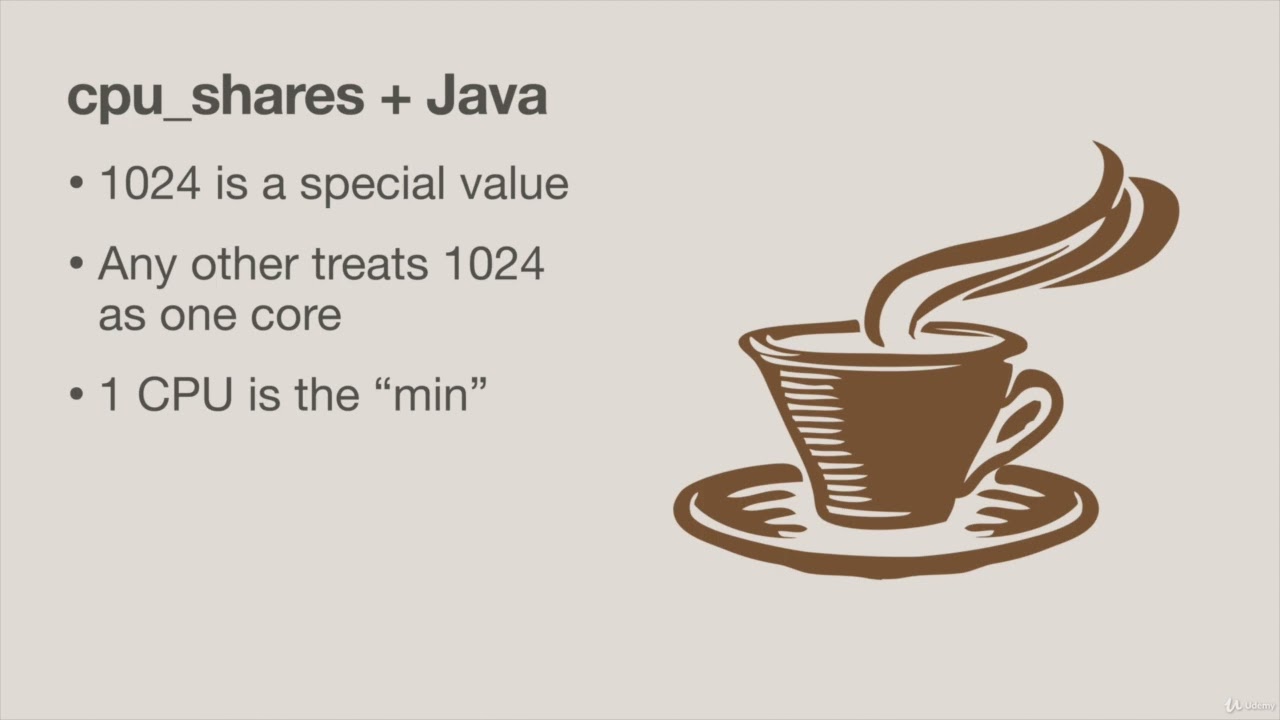 cpu_shares + Java

• 1024 is a special value

• Any other treats 1024 as one core

• 1 CPU is the “min”

Udemy